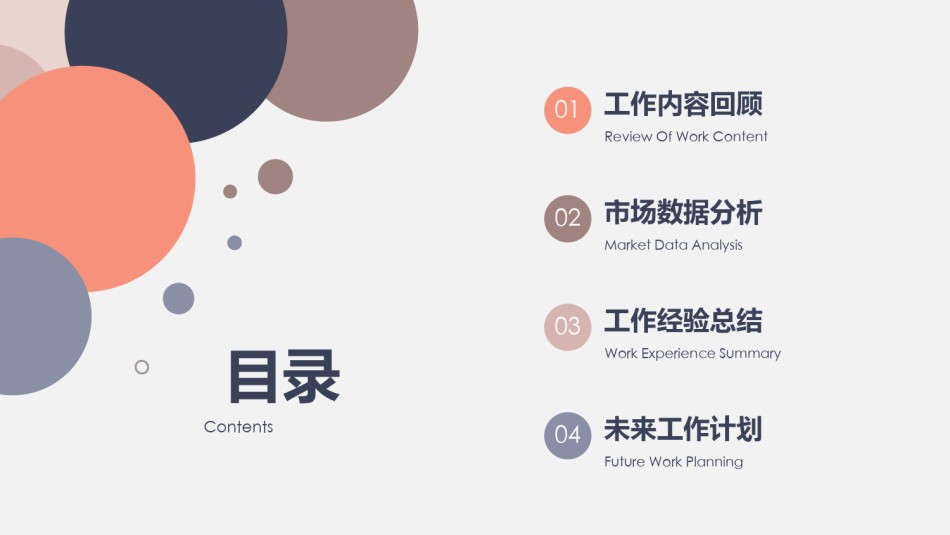 目录
Contents

01 工作内容回顾
Review Of Work Content

02 市场数据分析
Market Data Analysis

03 工作经验总结
Work Experience Summary

04 未来工作计划
Future Work Planning